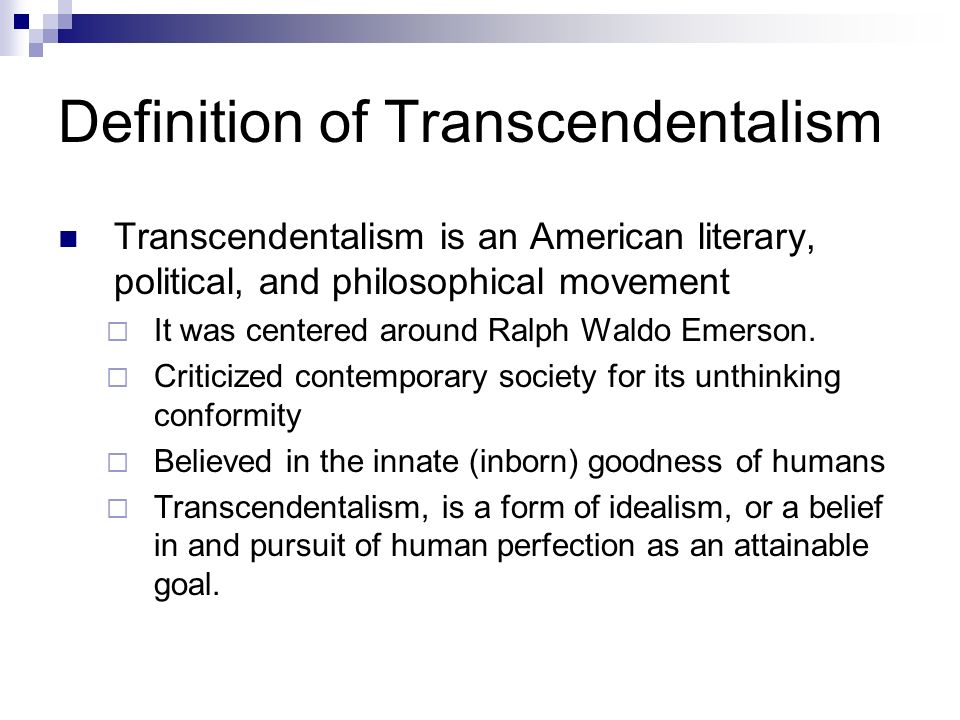 Definition of Transcendentalism

Transcendentalism is an American literary, political, and philosophical movement

It was centered around Ralph Waldo Emerson.

Criticized contemporary society for its unthinking conformity

Believed in the innate (inborn) goodness of humans

Transcendentalism, is a form of idealism, or a belief in and pursuit of human perfection as an attainable goal.